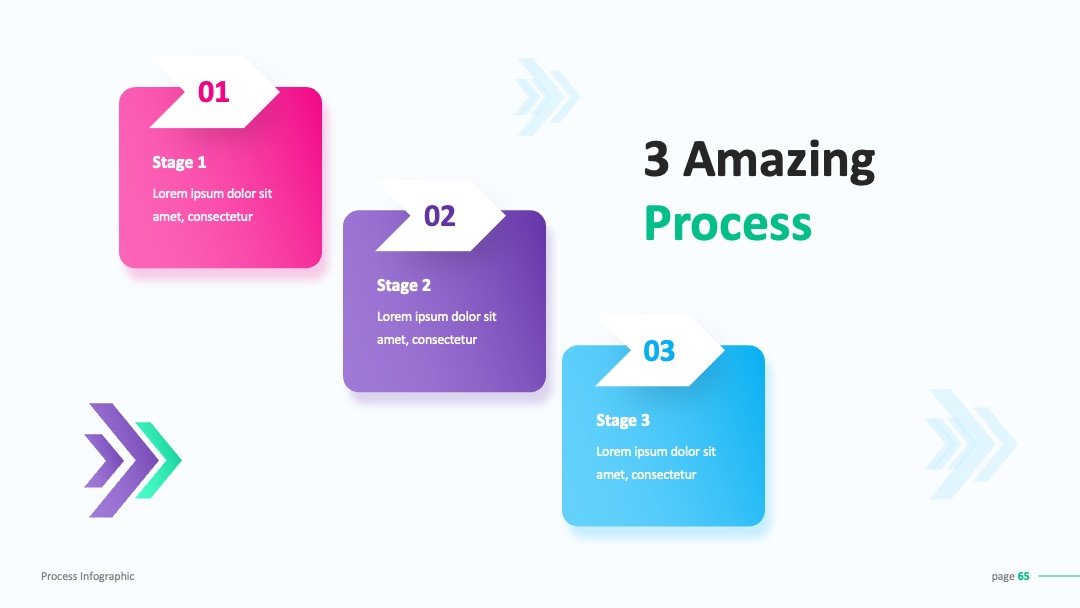 01

Stage 1

Lorem ipsum dolor sit amet, consectetur

02

Stage 2

Lorem ipsum dolor sit amet, consectetur

03

Stage 3

Lorem ipsum dolor sit amet, consectetur

3 Amazing Process

Process Infographic

page 65